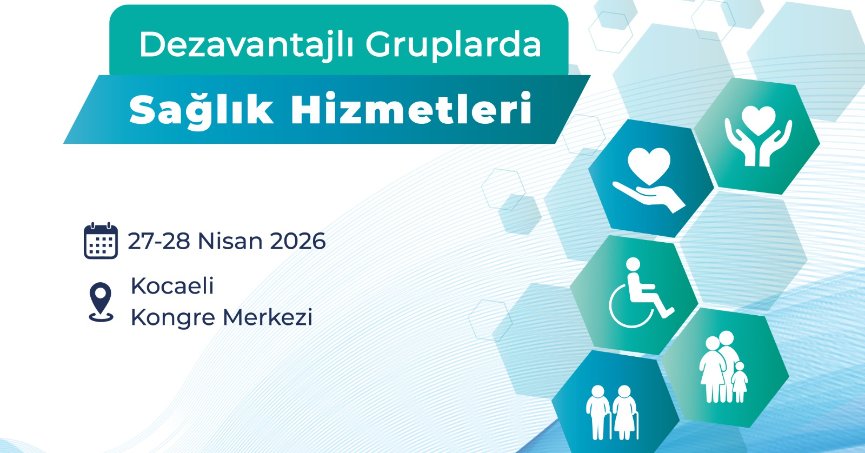 Dezavantajlı Gruplarda

Sağlık Hizmetleri

27-28 Nisan 2026

Kocaeli
Kongre Merkezi